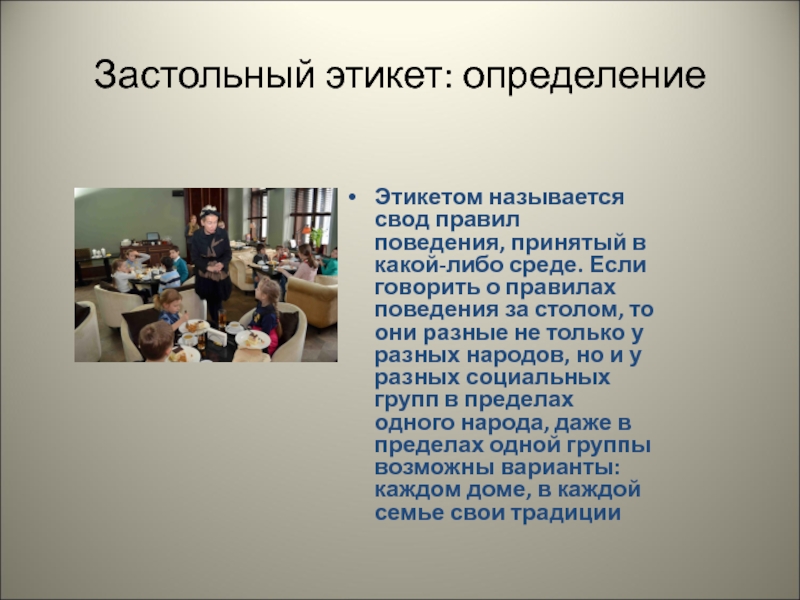 Застольный этикет: определение

• Этикетом называется свод правил поведения, принятый в какой-либо среде. Если говорить о правилах поведения за столом, то они разные не только у разных народов, но и у разных социальных групп в пределах одного народа, даже в пределах одной группы возможны варианты: каждом доме, в каждой семье свои традиции